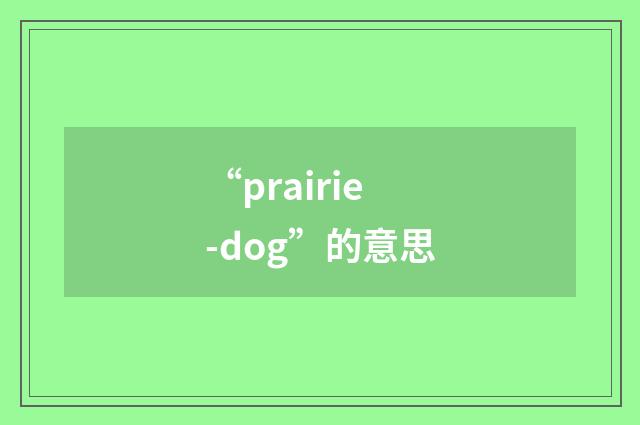 “prairie-dog”的意思